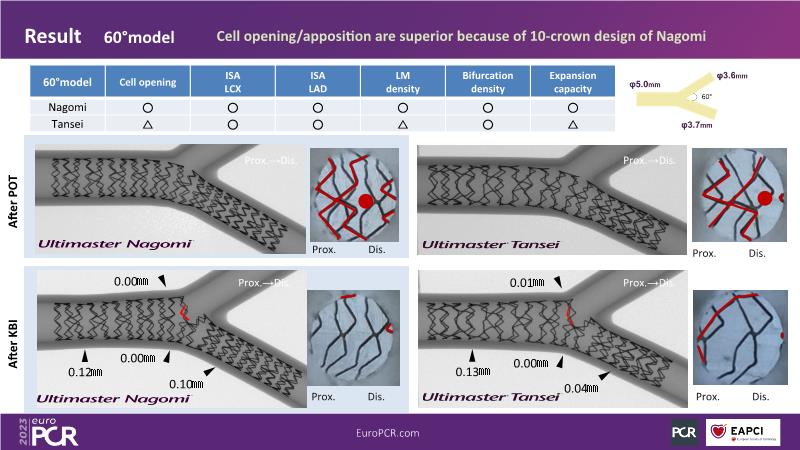 Result 60°model Cell opening/apposition are superior because of 10-crown design of Nagomi

| 60°model | Cell opening | ISA LCX | ISA LAD | LM density | Bifurcation density | Expansion capacity |
|---|---|---|---|---|---|---|
| Nagomi | ○ | ○ | ○ | ○ | ○ | ○ |
| Tansei | △ | ○ | ○ | △ | ○ | △ |

φ5.0mm φ3.6mm 60° φ3.7mm

After POT

Prox.→Dis.

Ultimaster Nagomi

Prox. Dis.

Prox.→Dis.

Ultimaster Tansei

Prox. Dis.

After KBI

0.00mm Prox.→Dis. 0.12mm 0.00mm 0.10mm

Ultimaster Nagomi

Prox. Dis.

0.01mm Prox.→Dis. 0.13mm 0.00mm 0.04mm

Ultimaster Tansei

Prox. Dis.

2023 euro PCR

EuroPCR.com

PCR EAPCI